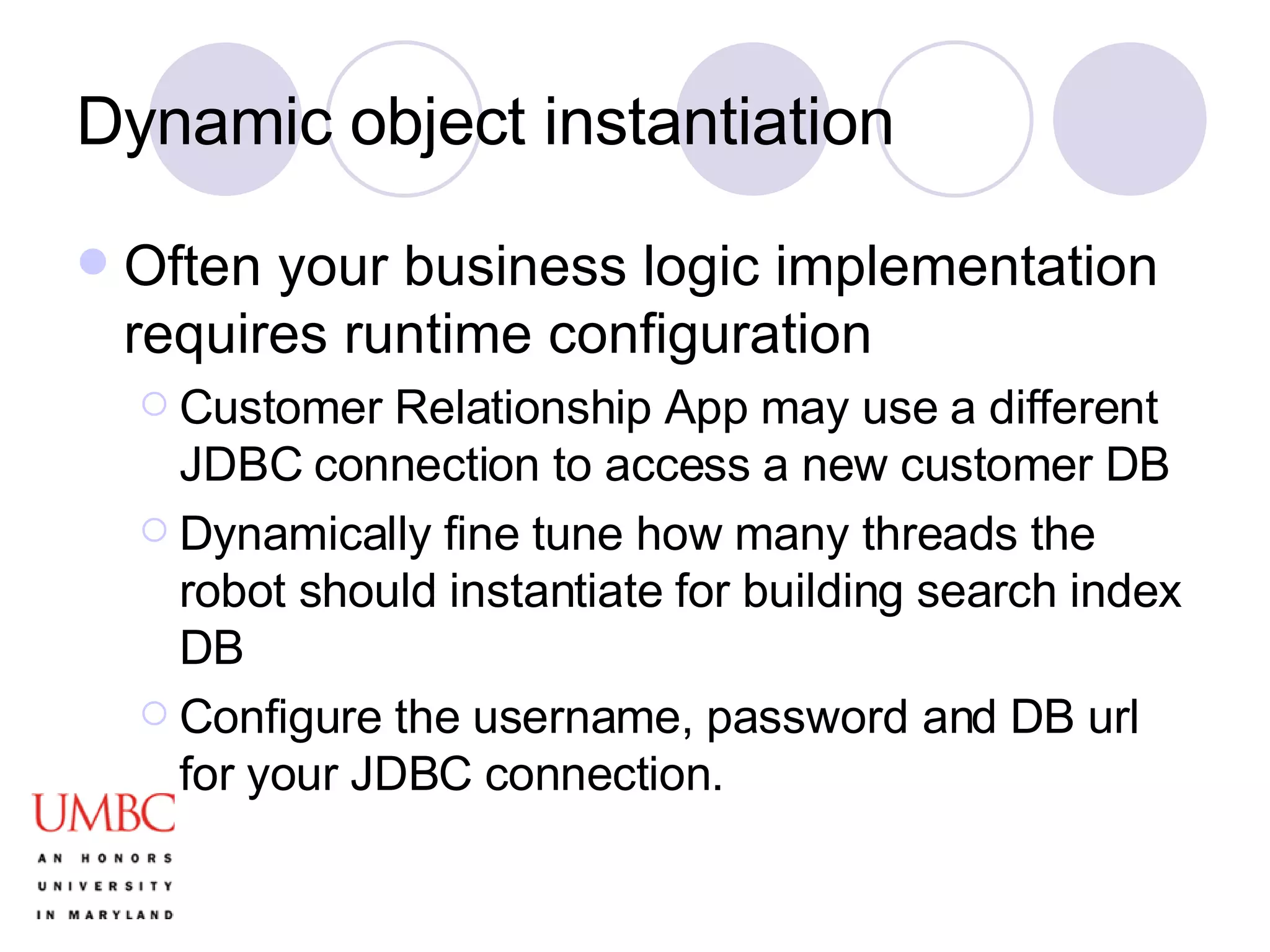 Dynamic object instantiation

Often your business logic implementation requires runtime configuration

Customer Relationship App may use a different JDBC connection to access a new customer DB

Dynamically fine tune how many threads the robot should instantiate for building search index DB

Configure the username, password and DB url for your JDBC connection.

UMBC
AN HONORS UNIVERSITY IN MARYLAND